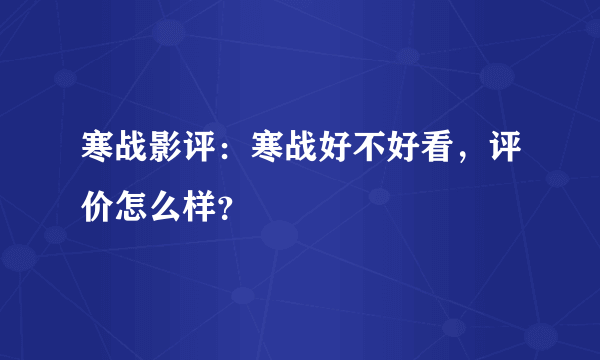 寒战影评：寒战好不好看，评价怎么样?